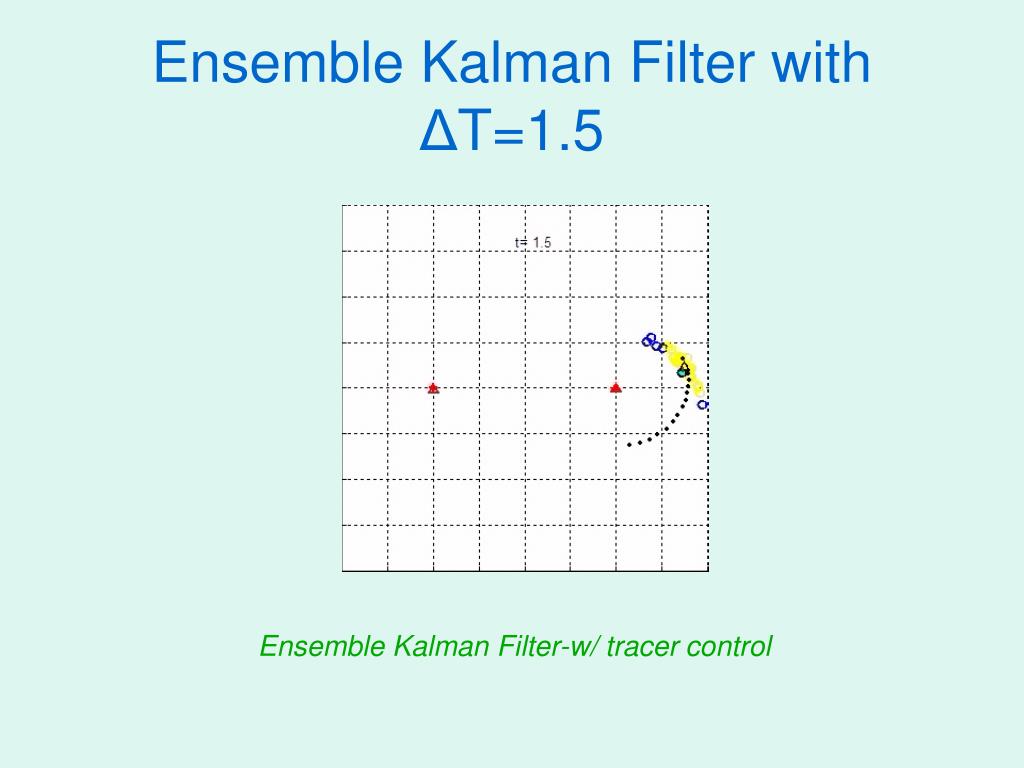 Ensemble Kalman Filter with ΔT=1.5

t= 1.5

Ensemble Kalman Filter-w/ tracer control